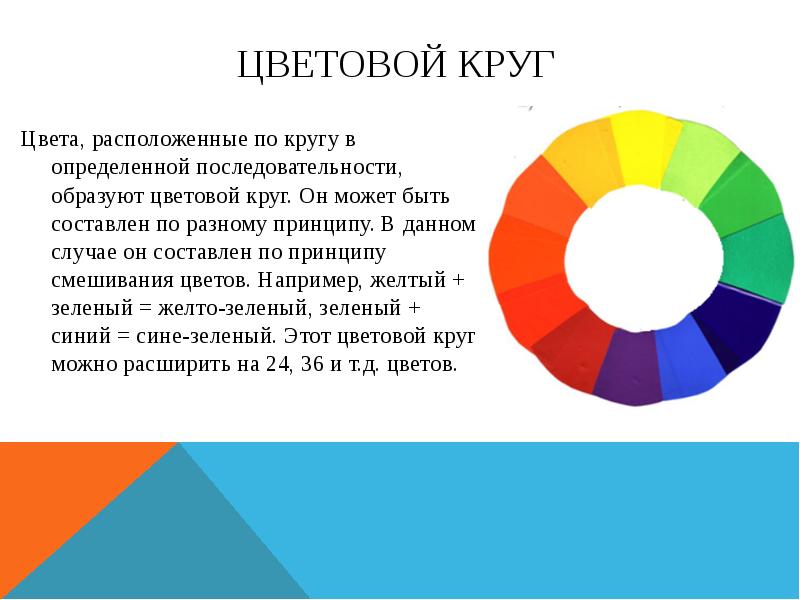 ЦВЕТОВОЙ КРУГ

Цвета, расположенные по кругу в определенной последовательности, образуют цветовой круг. Он может быть составлен по разному принципу. В данном случае он составлен по принципу смешивания цветов. Например, желтый + зеленый = желто-зеленый, зеленый + синий = сине-зеленый. Этот цветовой круг можно расширить на 24, 36 и т.д. цветов.